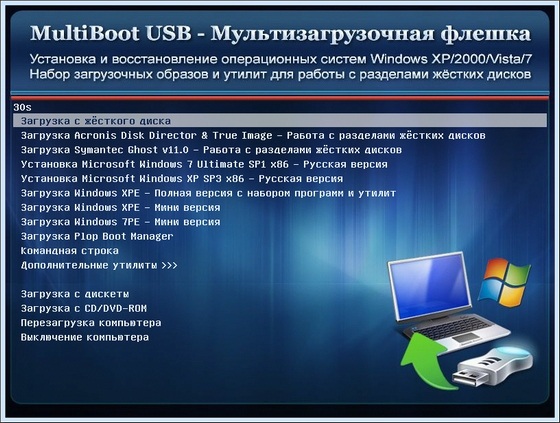 MultiBoot USB - Мультизагрузочная флешка

Установка и восстановление операционных систем Windows XP/2000/Vista/7
Набор загрузочных образов и утилит для работы с разделами жёстких дисков

30s

Загрузка с жёсткого диска
Загрузка Acronis Disk Director & True Image - Работа с разделами жёстких дисков
Загрузка Symantec Ghost v11.0 - Работа с разделами жёстких дисков
Установка Microsoft Windows 7 Ultimate SP1 x86 - Русская версия
Установка Microsoft Windows XP SP3 x86 - Русская версия
Загрузка Windows XPE - Полная версия с набором программ и утилит
Загрузка Windows XPE - Мини версия
Загрузка Windows 7PE - Мини версия
Загрузка Plop Boot Manager
Командная строка
Дополнительные утилиты >>>

Загрузка с дискеты
Загрузка с CD/DVD-ROM
Перезагрузка компьютера
Выключение компьютера